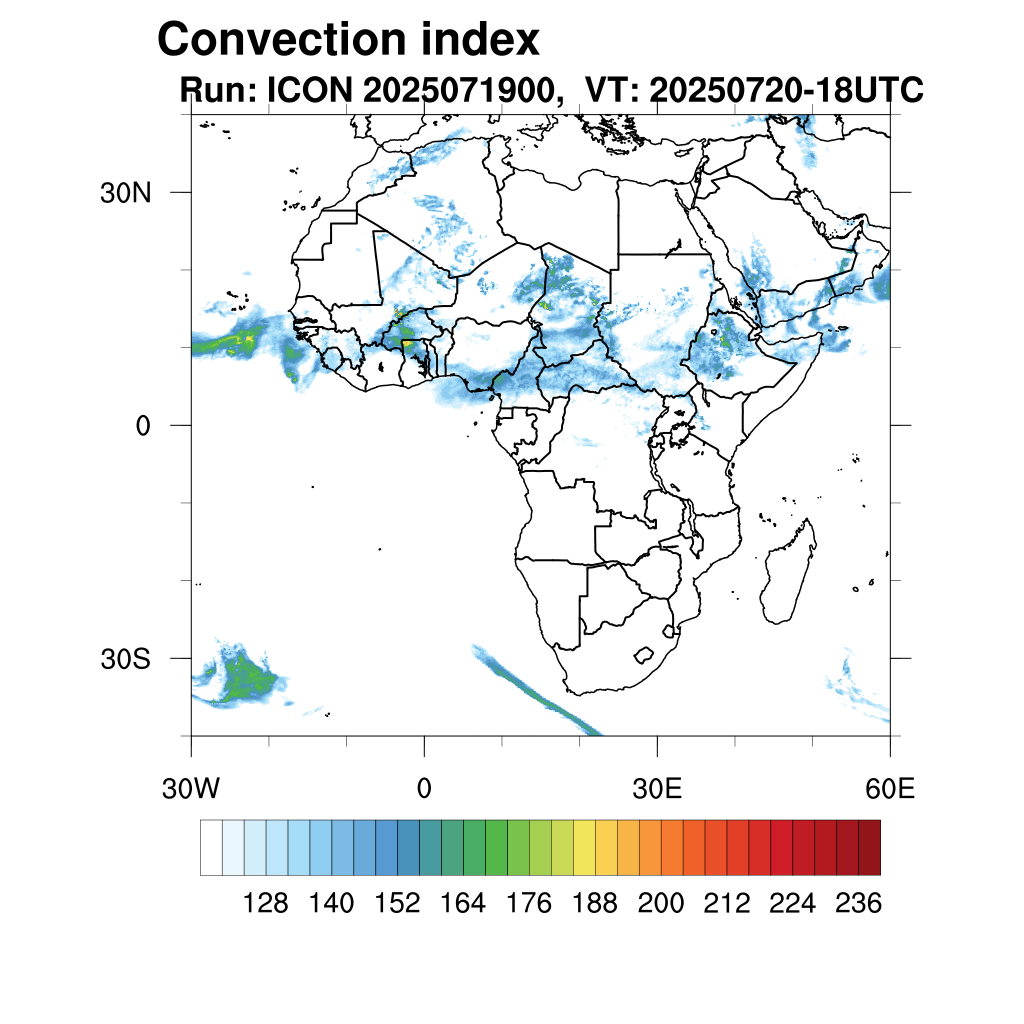 Convection index
Run: ICON 2025071900, VT: 20250720-18UTC

30N
0
30S

30W
0
30E
60E

128 140 152 164 176 188 200 212 224 236